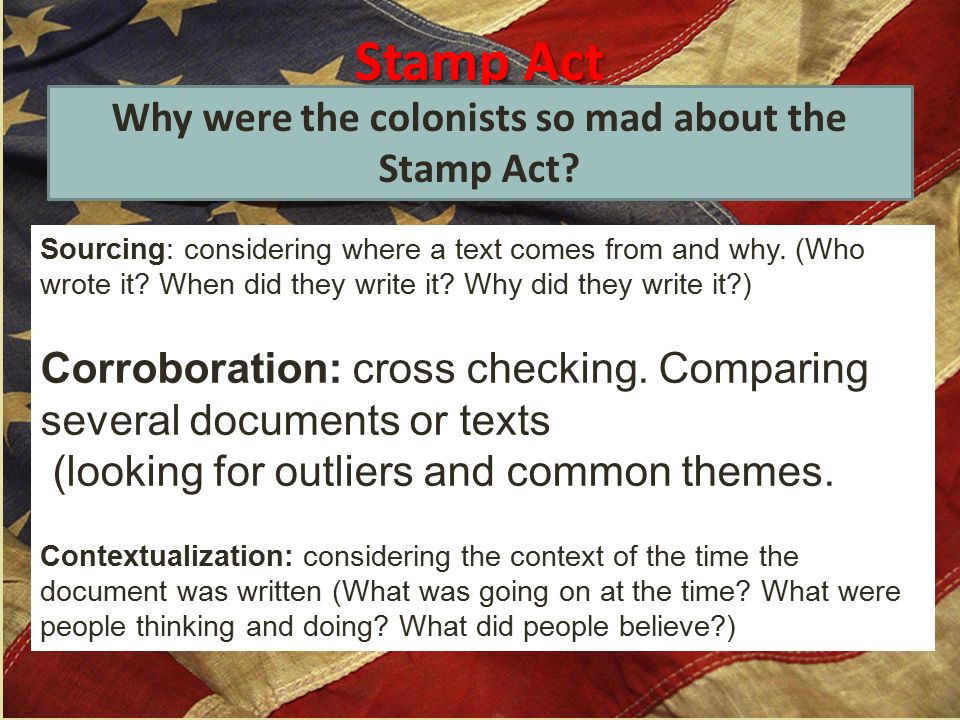 Stamp Act

Why were the colonists so mad about the Stamp Act?

Sourcing: considering where a text comes from and why. (Who wrote it? When did they write it? Why did they write it?)

Corroboration: cross checking. Comparing several documents or texts (looking for outliers and common themes.

Contextualization: considering the context of the time the document was written (What was going on at the time? What were people thinking and doing? What did people believe?)